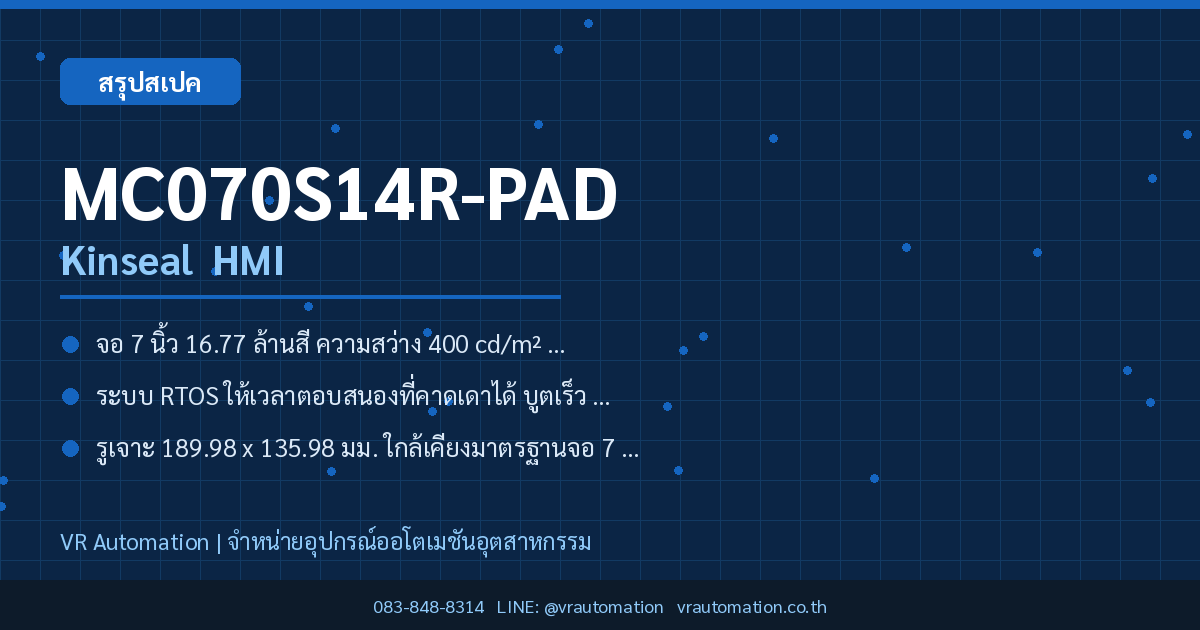 สรุปสเปค

MC070S14R-PAD

Kinseal HMI

จอ 7 นิ้ว 16.77 ล้านสี ความสว่าง 400 cd/m² ...

ระบบ RTOS ให้เวลาตอบสนองที่คาดเดาได้ บูตเร็ว ...

รูเจาะ 189.98 x 135.98 มม. ใกล้เคียงมาตรฐานจอ 7 ...

VR Automation | จำหน่ายอุปกรณ์ออโตเมชันอุตสาหกรรม

083-848-8314 LINE: @vrautomation vrautomation.co.th